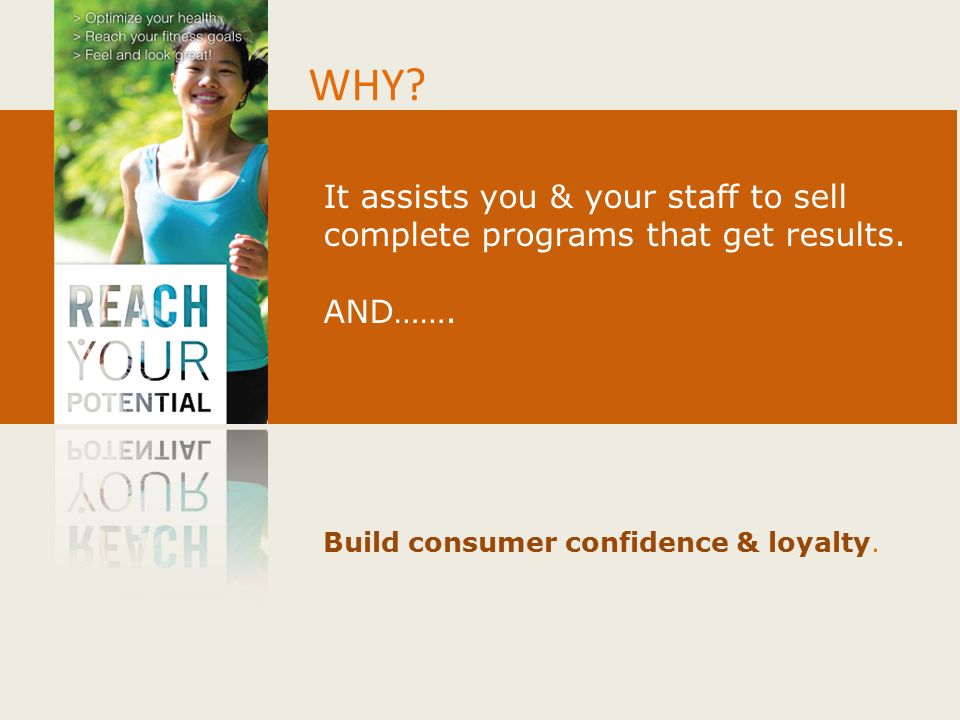 > Optimize your health
> Reach your fitness goals
> Feel and look great!

REACH YOUR POTENTIAL

WHY?

It assists you & your staff to sell complete programs that get results.

AND…….

Build consumer confidence & loyalty.